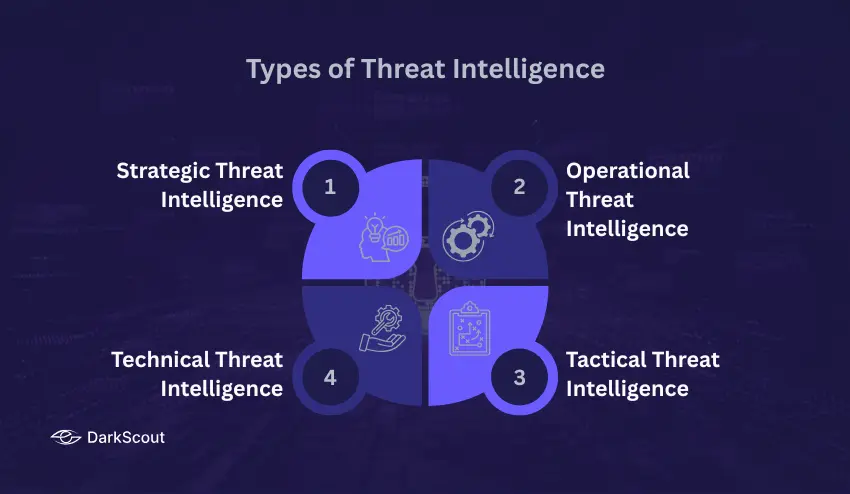 Types of Threat Intelligence

Strategic Threat Intelligence

1

2

Operational Threat Intelligence

Technical Threat Intelligence

4

3

Tactical Threat Intelligence

DarkScout